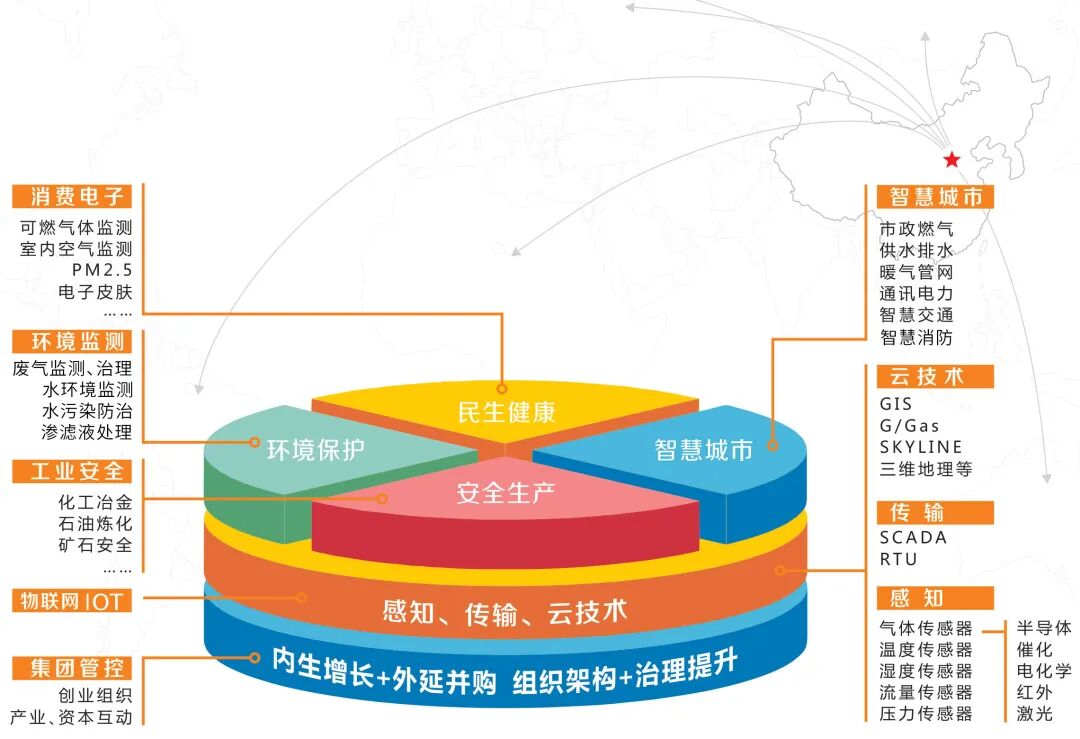 消费电子
可燃气体监测
室内空气监测
PM2.5
电子皮肤
……

环境监测
废气监测、治理
水环境监测
水污染防治
渗滤液处理

工业安全
化工冶金
石油炼化
矿石安全
……

物联网 IOT

集团管控
创业组织
产业、资本互动

民生健康
环境保护
智慧城市
安全生产
感知、传输、云技术
内生增长+外延并购 组织架构+治理提升

智慧城市
市政燃气
供水排水
暖气管网
通讯电力
智慧交通
智慧消防

云技术
GIS
G/Gas
SKYLINE
三维地理等

传输
SCADA
RTU

感知
气体传感器
温度传感器
湿度传感器
流量传感器
压力传感器

半导体
催化
电化学
红外
激光